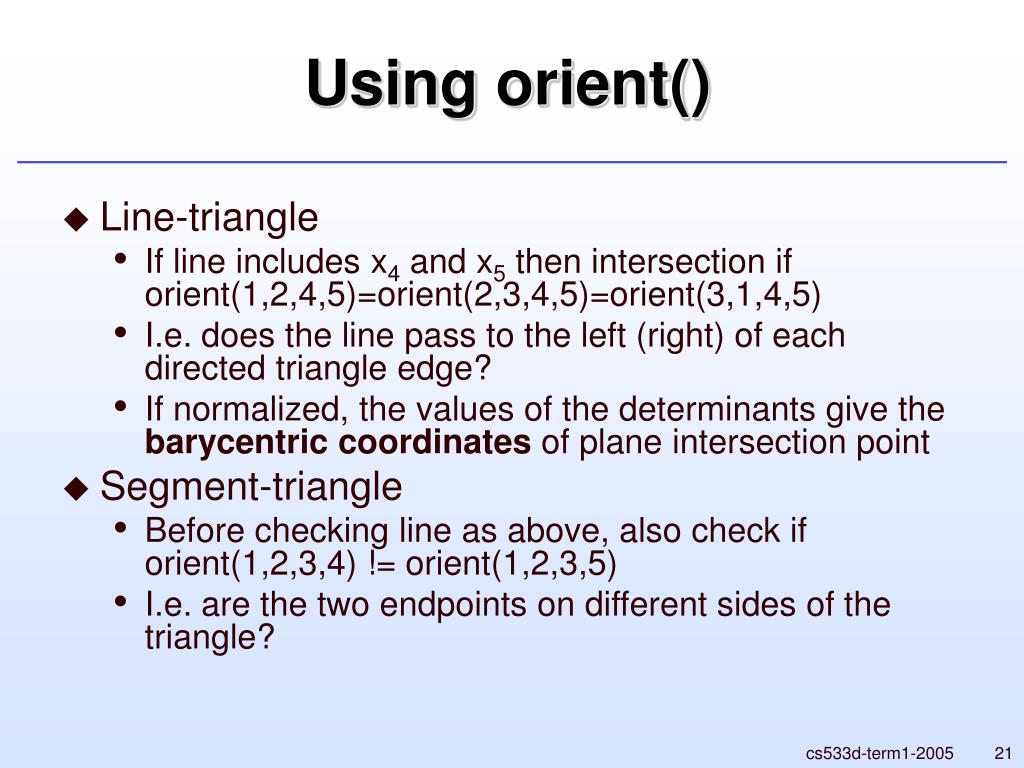 Using orient()

◆ Line-triangle
• If line includes $x_4$ and $x_5$ then intersection if orient(1,2,4,5)=orient(2,3,4,5)=orient(3,1,4,5)
• I.e. does the line pass to the left (right) of each directed triangle edge?
• If normalized, the values of the determinants give the **barycentric coordinates** of plane intersection point

◆ Segment-triangle
• Before checking line as above, also check if orient(1,2,3,4) != orient(1,2,3,5)
• I.e. are the two endpoints on different sides of the triangle?

cs533d-term1-2005 21